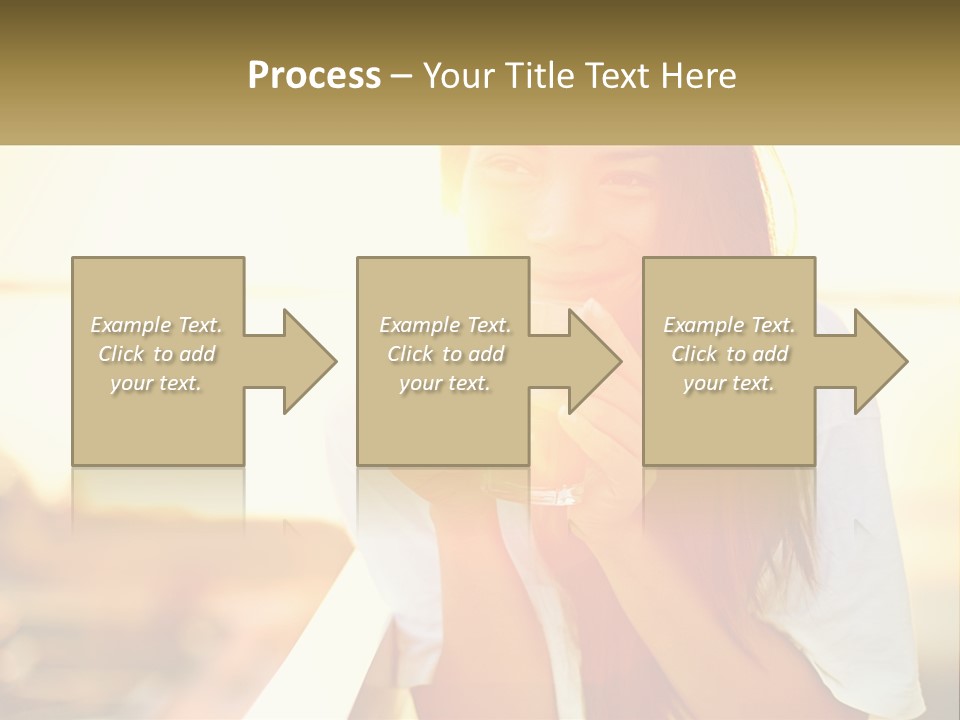 Process – Your Title Text Here

Example Text. Click to add your text.

Example Text. Click to add your text.

Example Text. Click to add your text.